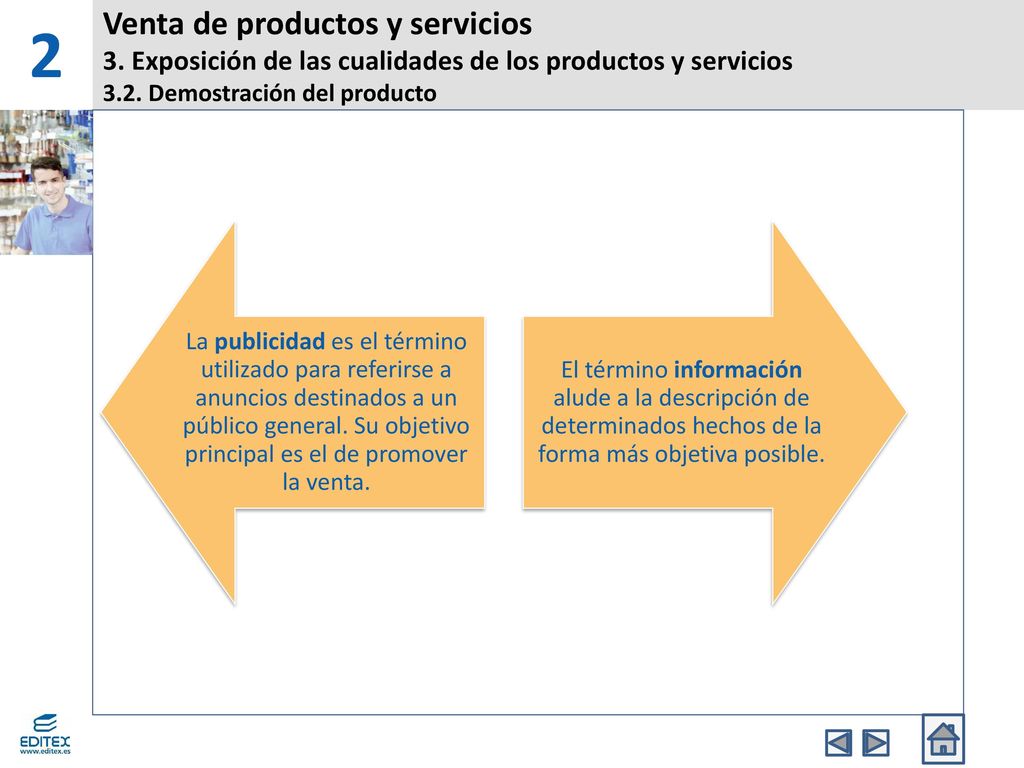 2

Venta de productos y servicios

3. Exposición de las cualidades de los productos y servicios

3.2. Demostración del producto

La publicidad es el término utilizado para referirse a anuncios destinados a un público general. Su objetivo principal es el de promover la venta.

El término información alude a la descripción de determinados hechos de la forma más objetiva posible.

EDITEX
www.editex.es